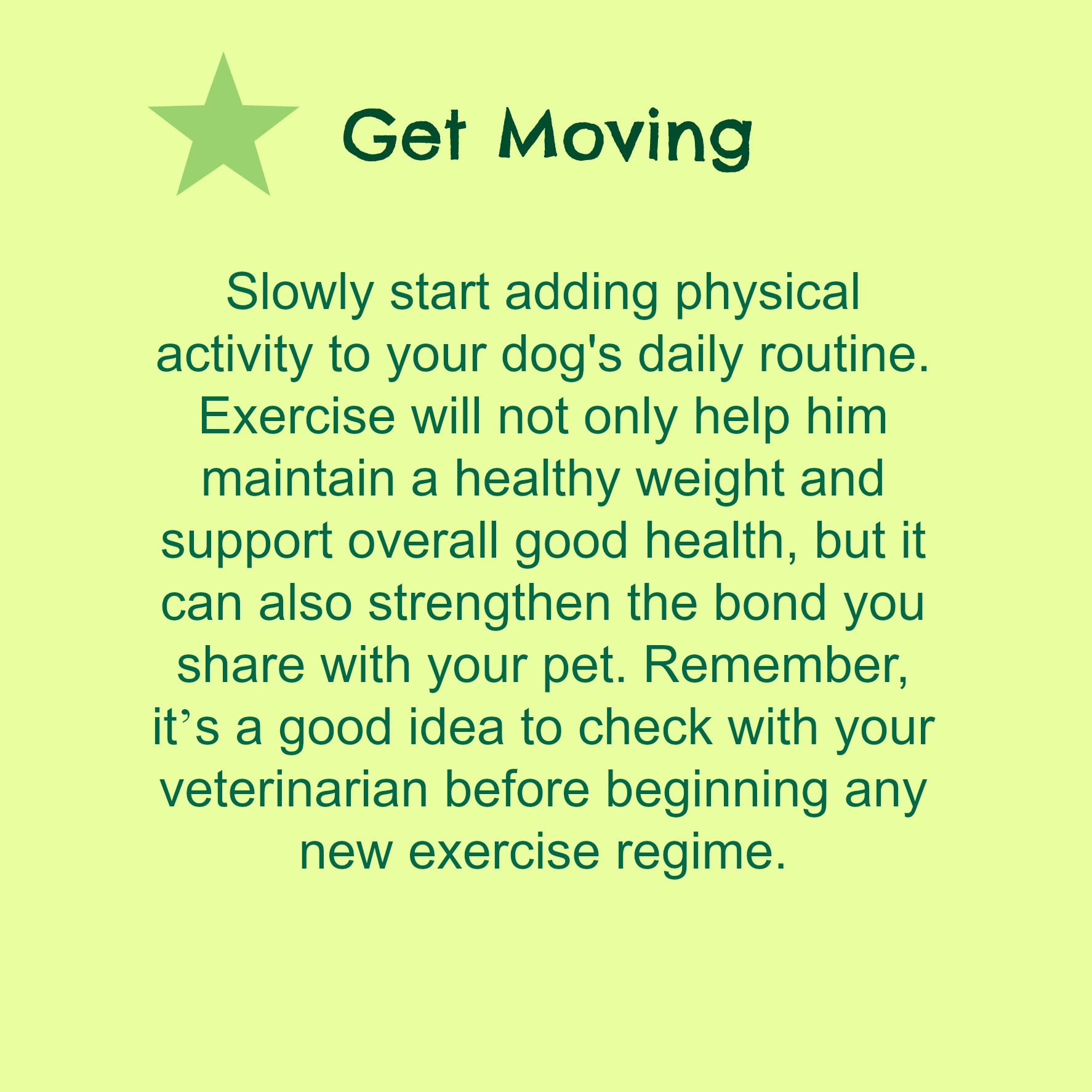 Get Moving

Slowly start adding physical activity to your dog's daily routine. Exercise will not only help him maintain a healthy weight and support overall good health, but it can also strengthen the bond you share with your pet. Remember, it’s a good idea to check with your veterinarian before beginning any new exercise regime.